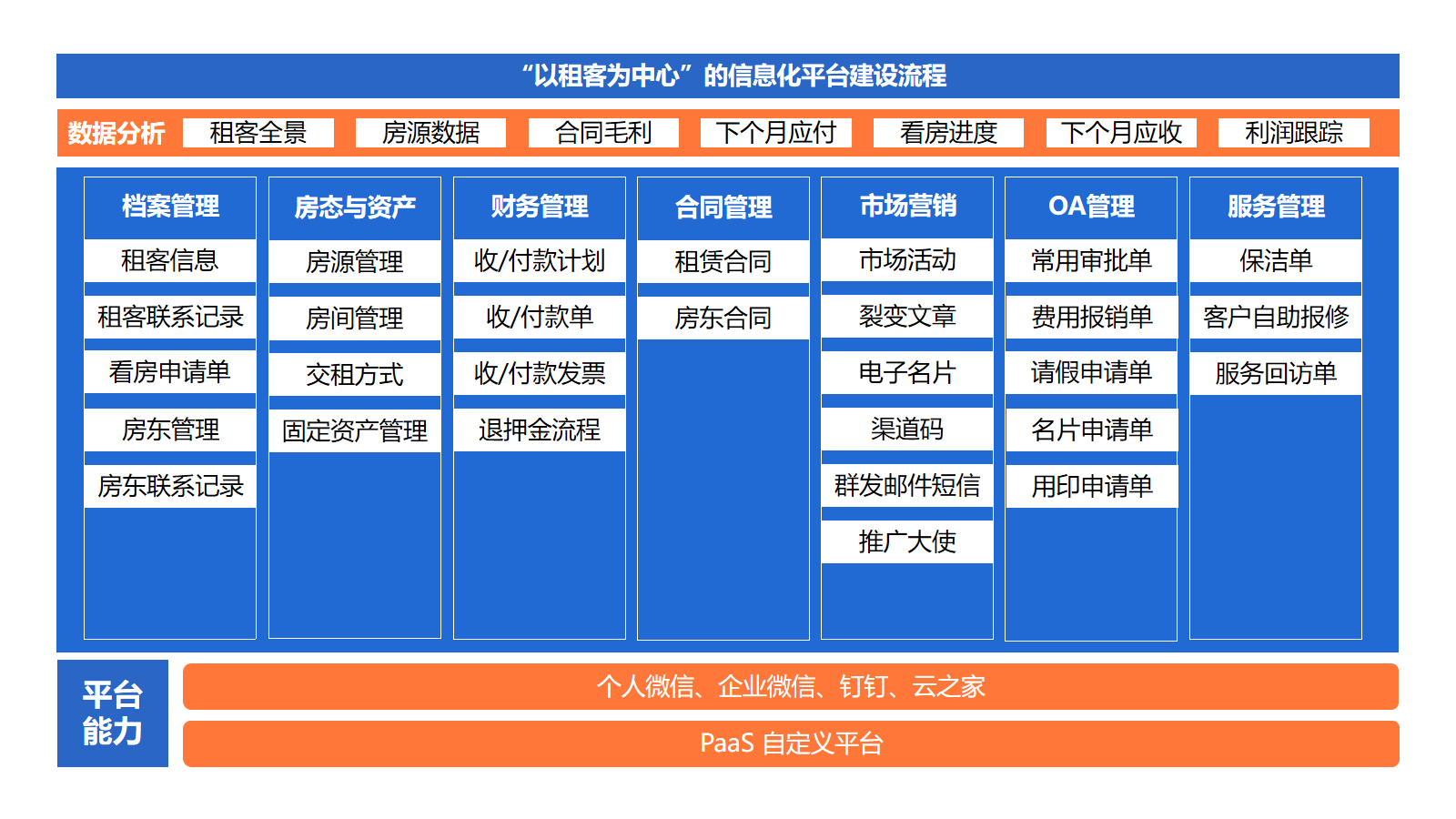 “以租客为中心”的信息化平台建设流程

数据分析 租客全景 房源数据 合同毛利 下个月应付 看房进度 下个月应收 利润跟踪

档案管理
租客信息
租客联系记录
看房申请单
房东管理
房东联系记录

房态与资产
房源管理
房间管理
交租方式
固定资产管理

财务管理
收/付款计划
收/付款单
收/付款发票
退押金流程

合同管理
租赁合同
房东合同

市场营销
市场活动
裂变文章
电子名片
渠道码
群发邮件短信
推广大使

OA管理
常用审批单
费用报销单
请假申请单
名片申请单
用印申请单

服务管理
保洁单
客户自助报修
服务回访单

平台能力
个人微信、企业微信、钉钉、云之家
PaaS 自定义平台